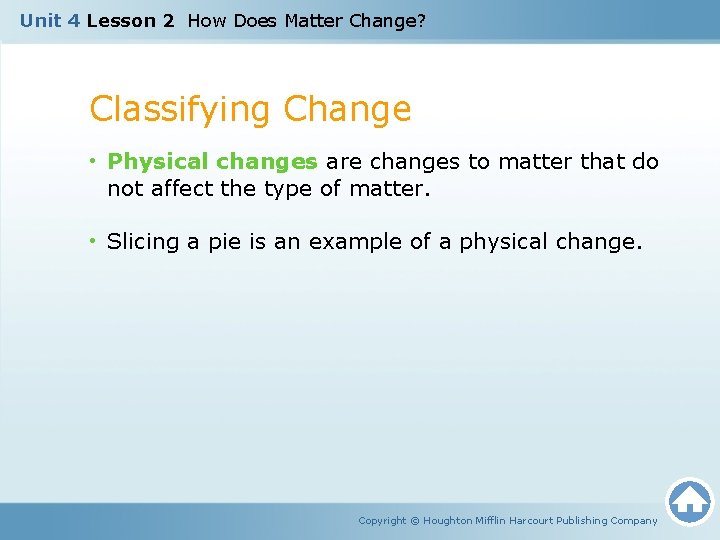 Unit 4 Lesson 2 How Does Matter Change?

Classifying Change

• Physical changes are changes to matter that do not affect the type of matter.

• Slicing a pie is an example of a physical change.

Copyright © Houghton Mifflin Harcourt Publishing Company